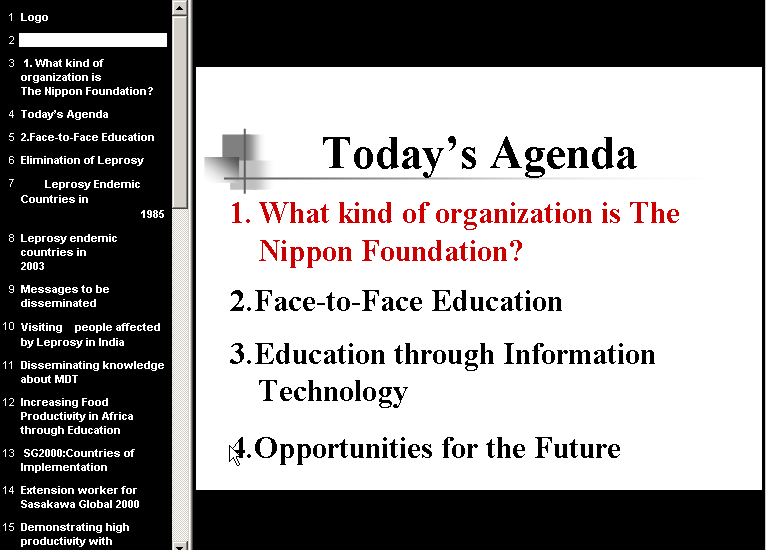 1 Logo

2

3 1. What kind of organization is The Nippon Foundation?

4 Today's Agenda

5 2.Face-to-Face Education

6 Elimination of Leprosy

7 Leprosy Endemic Countries in 1985

8 Leprosy endemic countries in 2003

9 Messages to be disseminated

10 Visiting people affected by Leprosy in India

11 Disseminating knowledge about MDT

12 Increasing Food Productivity in Africa through Education

13 SG2000:Countries of Implementation

14 Extension worker for Sasakawa Global 2000

15 Demonstrating high productivity with

Today's Agenda

1. What kind of organization is The Nippon Foundation?

2.Face-to-Face Education

3.Education through Information Technology

4.Opportunities for the Future